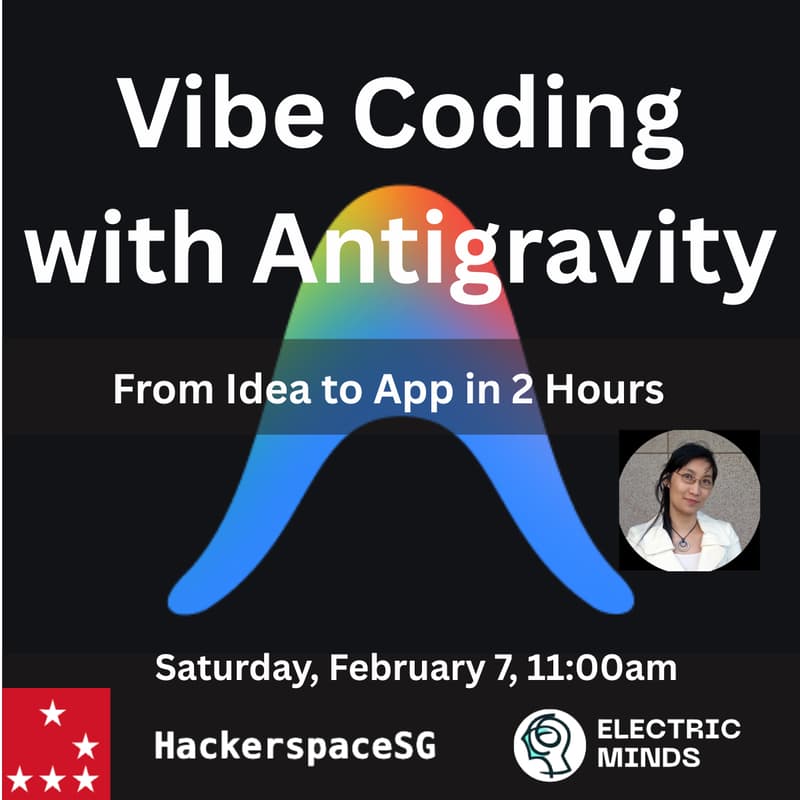 Vibe Coding with Antigravity

From Idea to App in 2 Hours

Saturday, February 7, 11:00am

HackerspaceSG

ELECTRIC MINDS